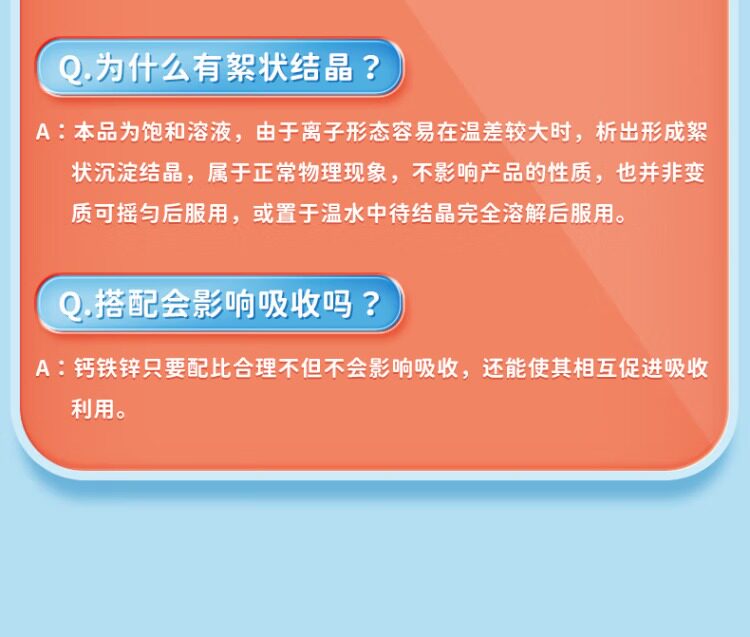 Q.为什么有絮状结晶？

A：本品为饱和溶液，由于离子形态容易在温差较大时，析出形成絮状沉淀结晶，属于正常物理现象，不影响产品的性质，也并非变质可摇匀后服用，或置于温水中待结晶完全溶解后服用。

Q.搭配会影响吸收吗？

A：钙铁锌只要配比合理不但不会影响吸收，还能使其相互促进吸收利用。